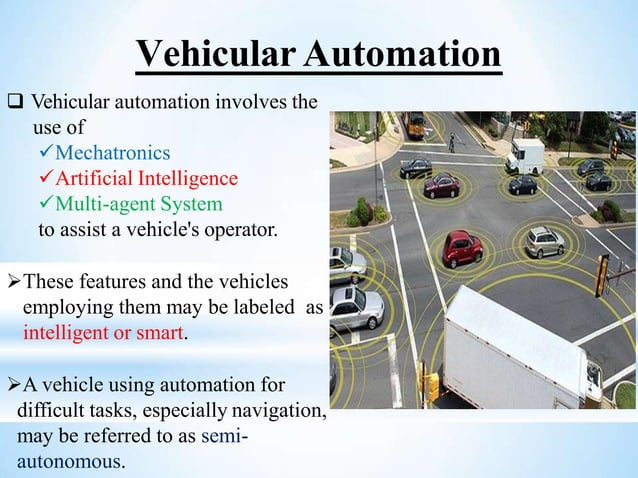 Vehicular Automation

❑ Vehicular automation involves the use of
✓Mechatronics
✓Artificial Intelligence
✓Multi-agent System
to assist a vehicle's operator.

➢These features and the vehicles employing them may be labeled as intelligent or smart.

➢A vehicle using automation for difficult tasks, especially navigation, may be referred to as semi-autonomous.